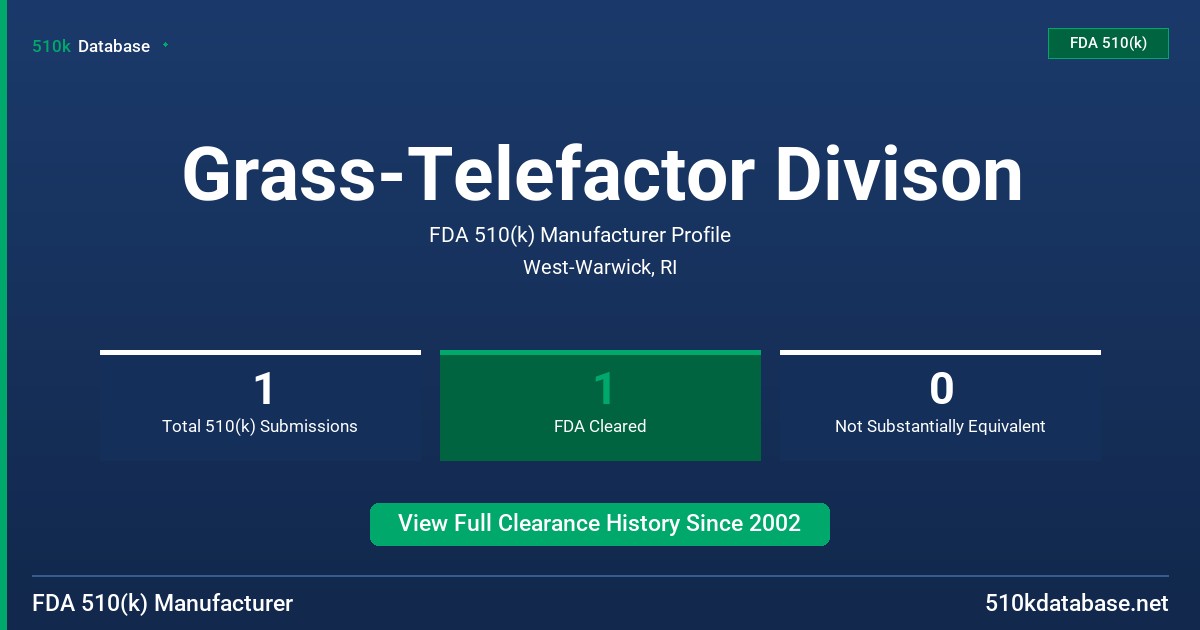 510k Database

FDA 510(k)

Grass-Telefactor Divison

FDA 510(k) Manufacturer Profile

West-Warwick, RI

1
Total 510(k) Submissions

1
FDA Cleared

0
Not Substantially Equivalent

View Full Clearance History Since 2002

FDA 510(k) Manufacturer

510kdatabase.net